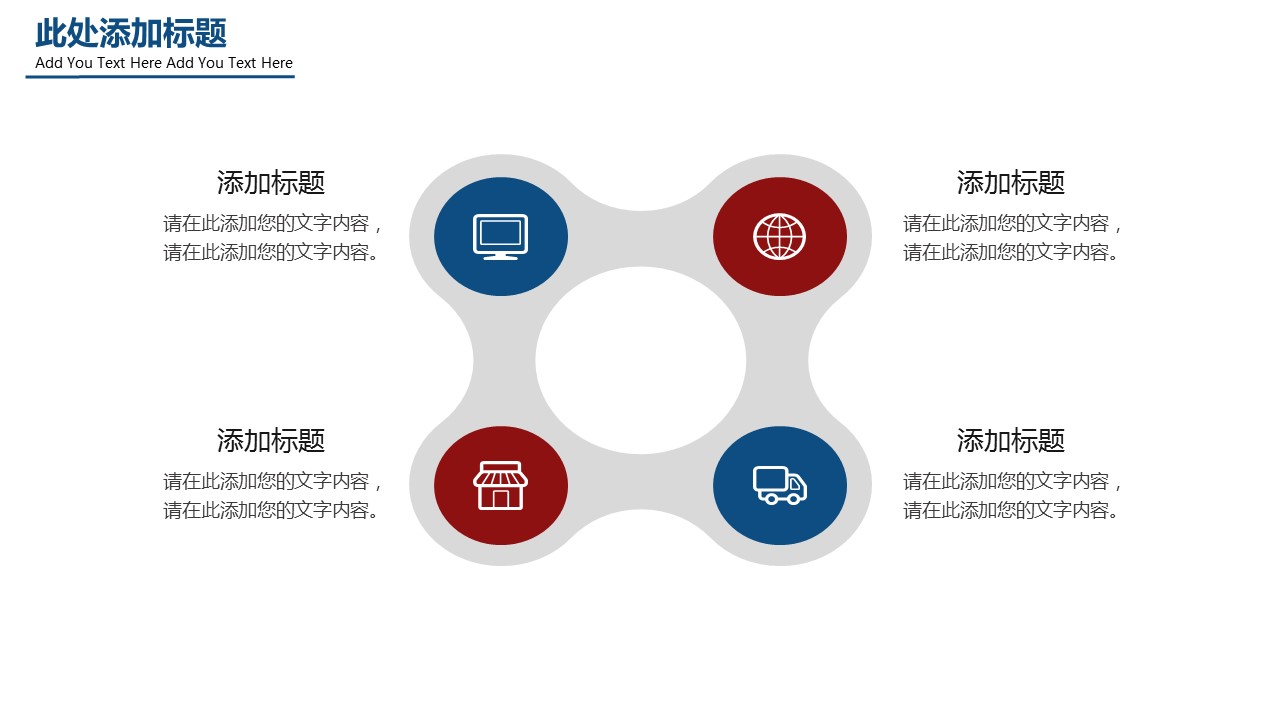 此处添加标题
Add You Text Here Add You Text Here

添加标题
请在此添加您的文字内容，请在此添加您的文字内容。

添加标题
请在此添加您的文字内容，请在此添加您的文字内容。

添加标题
请在此添加您的文字内容，请在此添加您的文字内容。

添加标题
请在此添加您的文字内容，请在此添加您的文字内容。